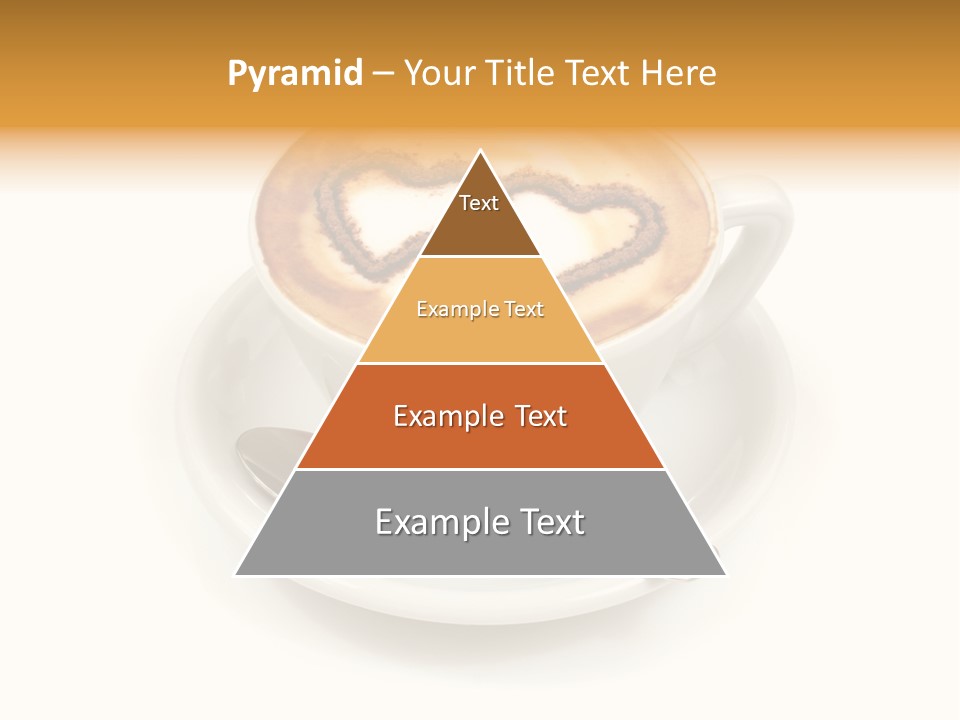 Pyramid – Your Title Text Here

Text

Example Text

Example Text

Example Text